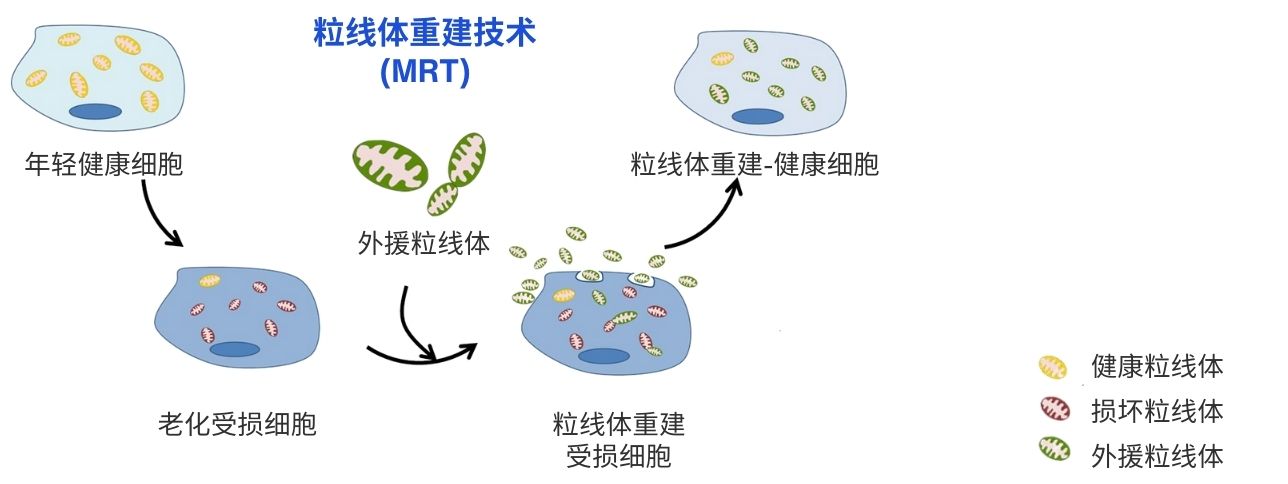 粒线体重建技术
(MRT)

年轻健康细胞

外援粒线体

粒线体重建-健康细胞

老化受损细胞

粒线体重建
受损细胞

健康粒线体
损坏粒线体
外援粒线体